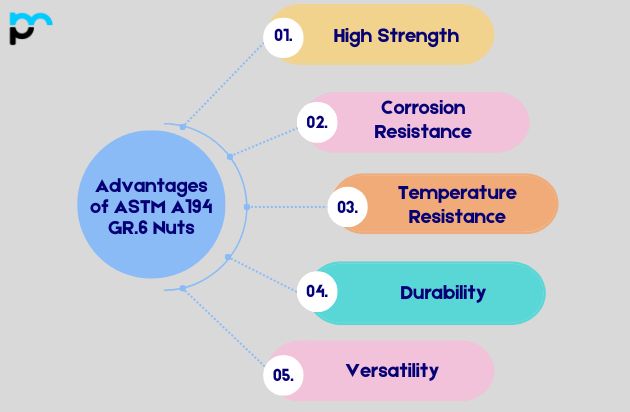 Advantages of ASTM A194 GR.6 Nuts

01. High Strength

02. Corrosion Resistance

03. Temperature Resistance

04. Durability

05. Versatility